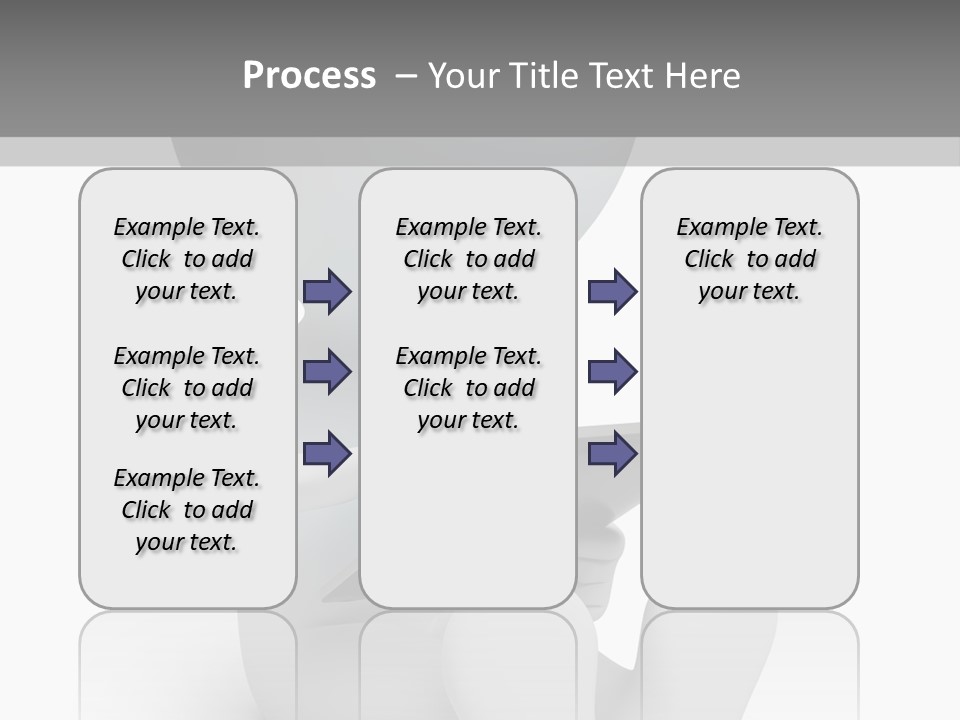 Process – Your Title Text Here

Example Text. Click to add your text.

Example Text. Click to add your text.

Example Text. Click to add your text.

Example Text. Click to add your text.

Example Text. Click to add your text.

Example Text. Click to add your text.